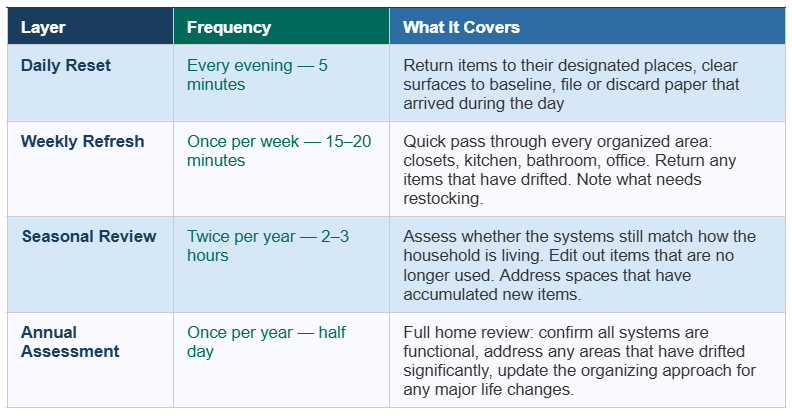 | Layer | Frequency | What It Covers |
|---|---|---|
| Daily Reset | Every evening — 5 minutes | Return items to their designated places, clear surfaces to baseline, file or discard paper that arrived during the day |
| Weekly Refresh | Once per week — 15–20 minutes | Quick pass through every organized area: closets, kitchen, bathroom, office. Return any items that have drifted. Note what needs restocking. |
| Seasonal Review | Twice per year — 2–3 hours | Assess whether the systems still match how the household is living. Edit out items that are no longer used. Address spaces that have accumulated new items. |
| Annual Assessment | Once per year — half day | Full home review: confirm all systems are functional, address any areas that have drifted significantly, update the organizing approach for any major life changes. |